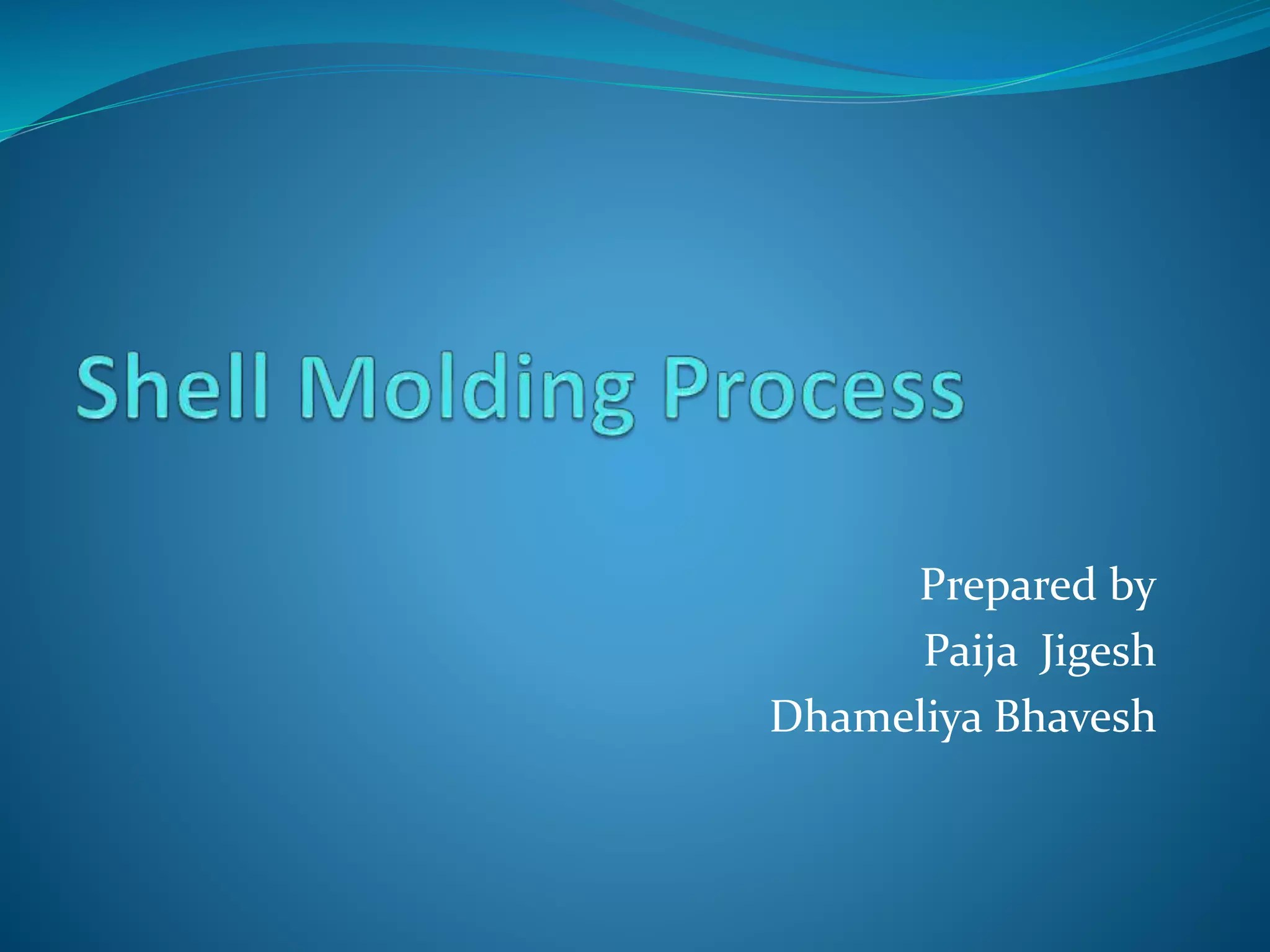 Shell Molding Process

Prepared by
Paija Jigesh
Dhameliya Bhavesh